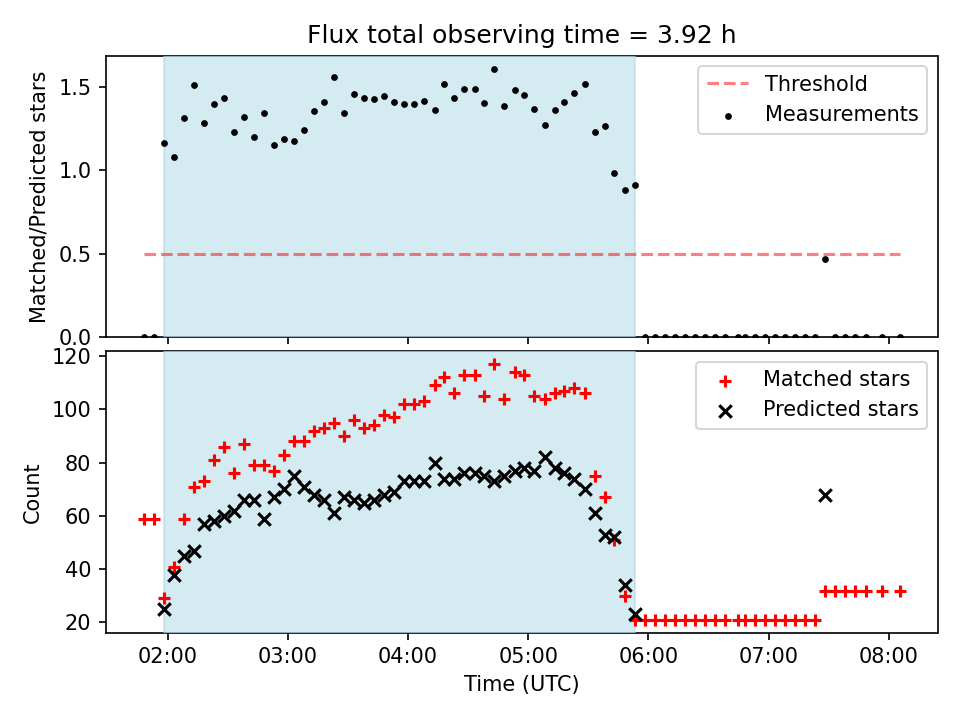 Flux total observing time = 3.92 h

Matched/Predicted stars

1.5
1.0
0.5
0.0

Threshold
Measurements

Count

120
100
80
60
40
20

Matched stars
Predicted stars

02:00
03:00
04:00
05:00
06:00
07:00
08:00

Time (UTC)